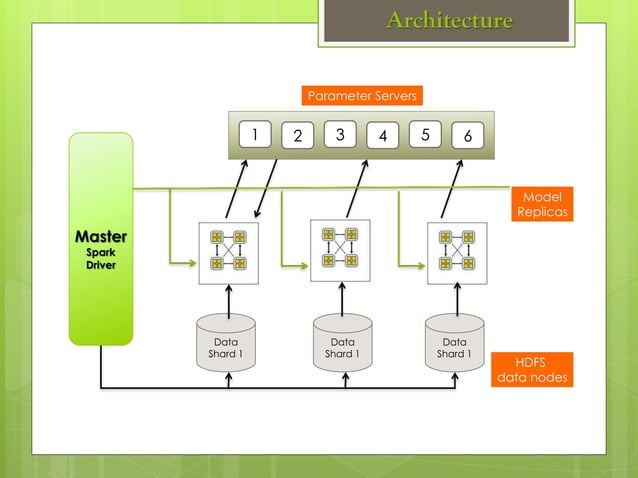 Architecture

Parameter Servers

1 2 3 4 5 6

Master
Spark
Driver

Model Replicas

Data Shard 1

Data Shard 1

Data Shard 1

HDFS data nodes